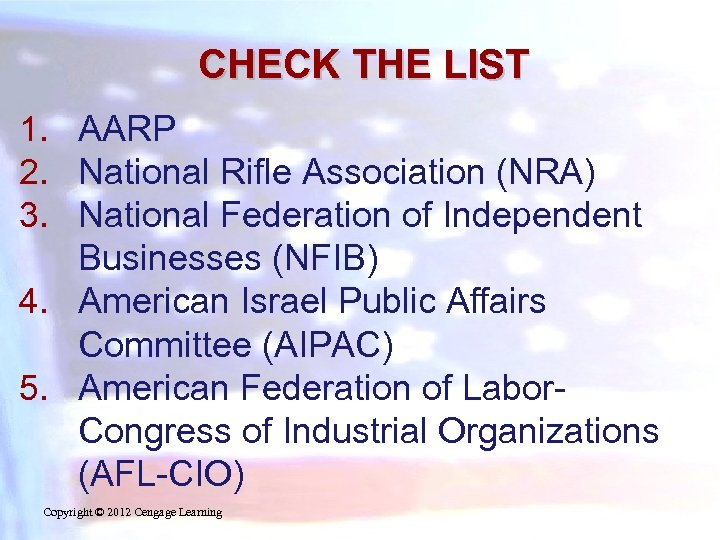 CHECK THE LIST

1. AARP
2. National Rifle Association (NRA)
3. National Federation of Independent Businesses (NFIB)
4. American Israel Public Affairs Committee (AIPAC)
5. American Federation of Labor-Congress of Industrial Organizations (AFL-CIO)

Copyright © 2012 Cengage Learning